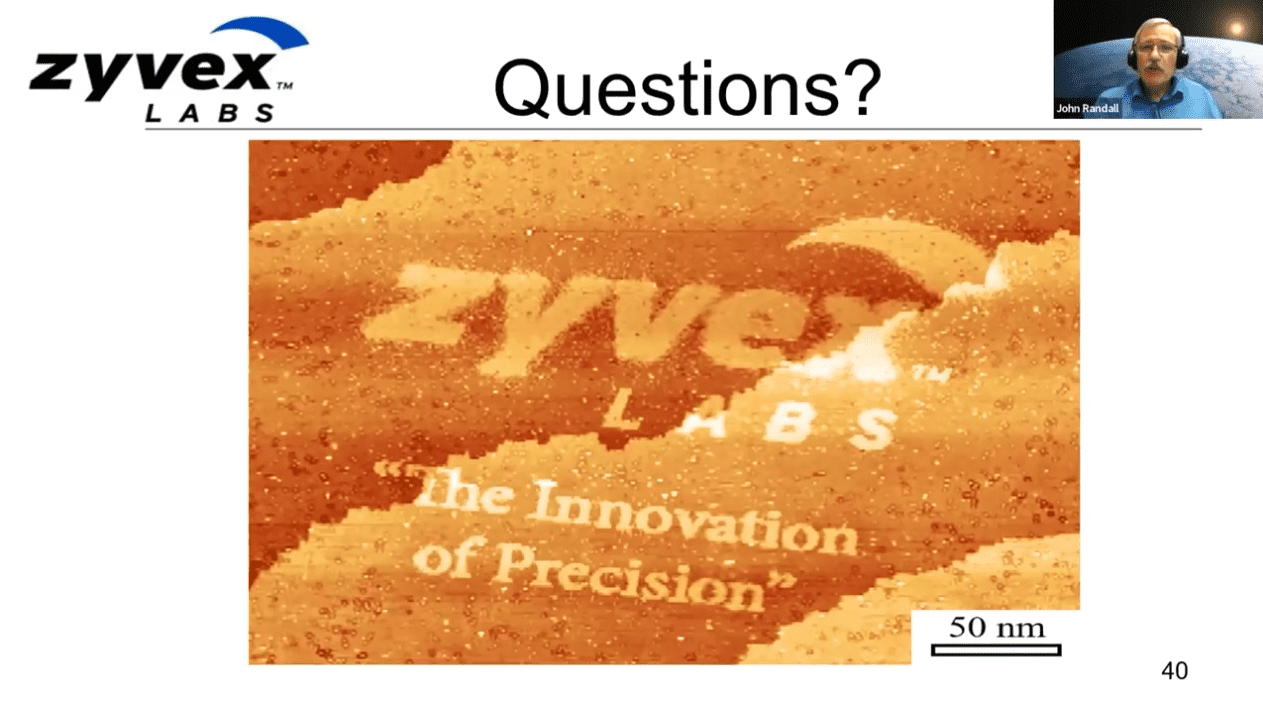 zyvex™ LABS

Questions?

John Randall

zyvex™ LABS

"The Innovation of Precision"

50 nm

40